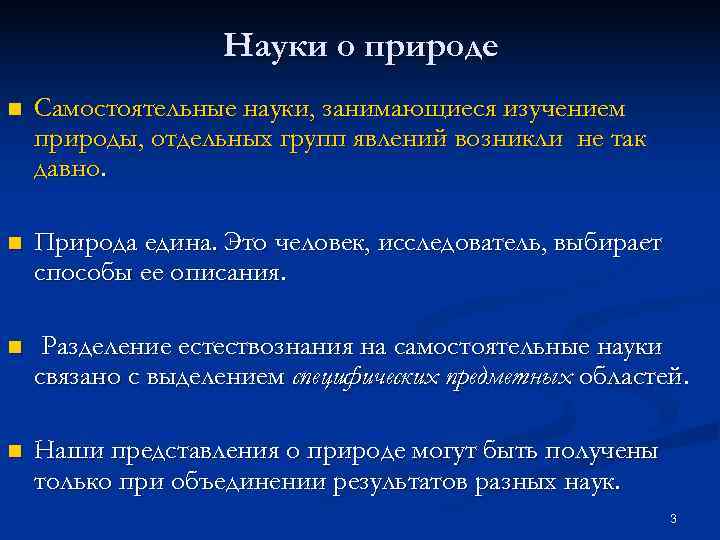 Науки о природе

Самостоятельные науки, занимающиеся изучением природы, отдельных групп явлений возникли не так давно.

Природа едина. Это человек, исследователь, выбирает способы ее описания.

Разделение естествознания на самостоятельные науки связано с выделением специфических предметных областей.

Наши представления о природе могут быть получены только при объединении результатов разных наук.

3